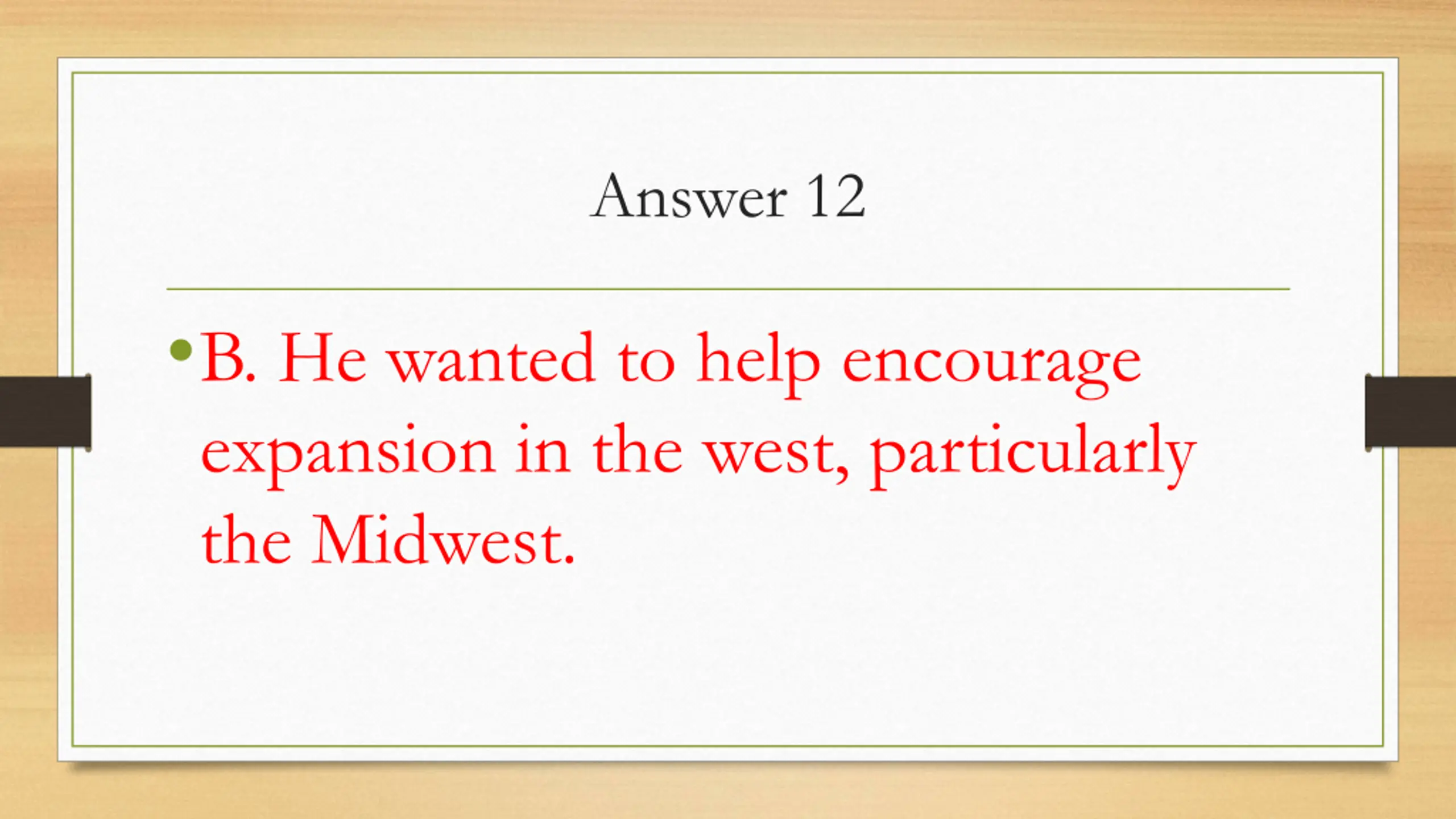 Answer 12

• B. He wanted to help encourage expansion in the west, particularly the Midwest.